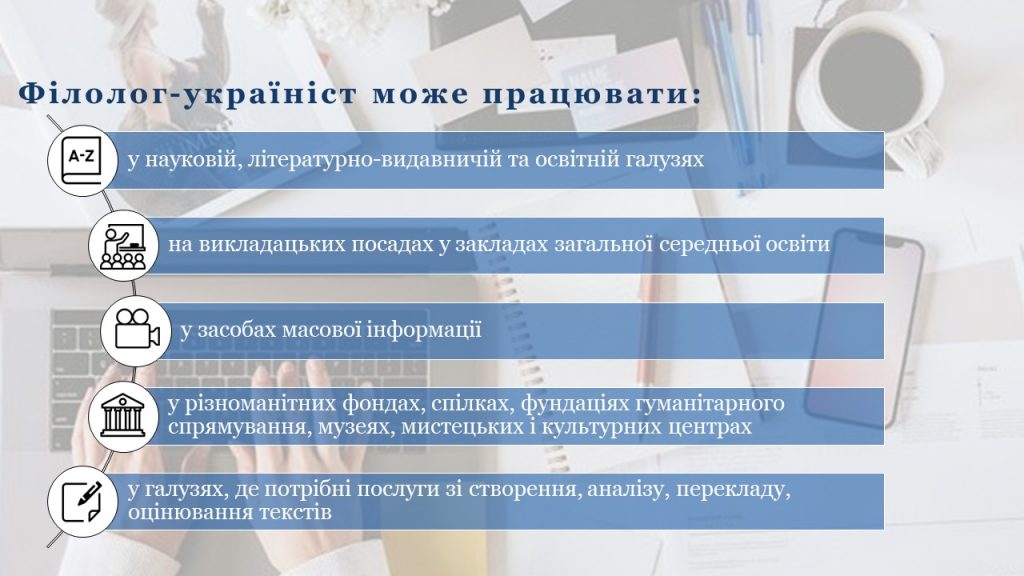 Філолог-україніст може працювати:

A-Z

у науковій, літературно-видавничій та освітній галузях

на викладацьких посадах у закладах загальної середньої освіти

у засобах масової інформації

у різноманітних фондах, спілках, фундаціях гуманітарного спрямування, музеях, мистецьких і культурних центрах

у галузях, де потрібні послуги зі створення, аналізу, перекладу, оцінювання текстів